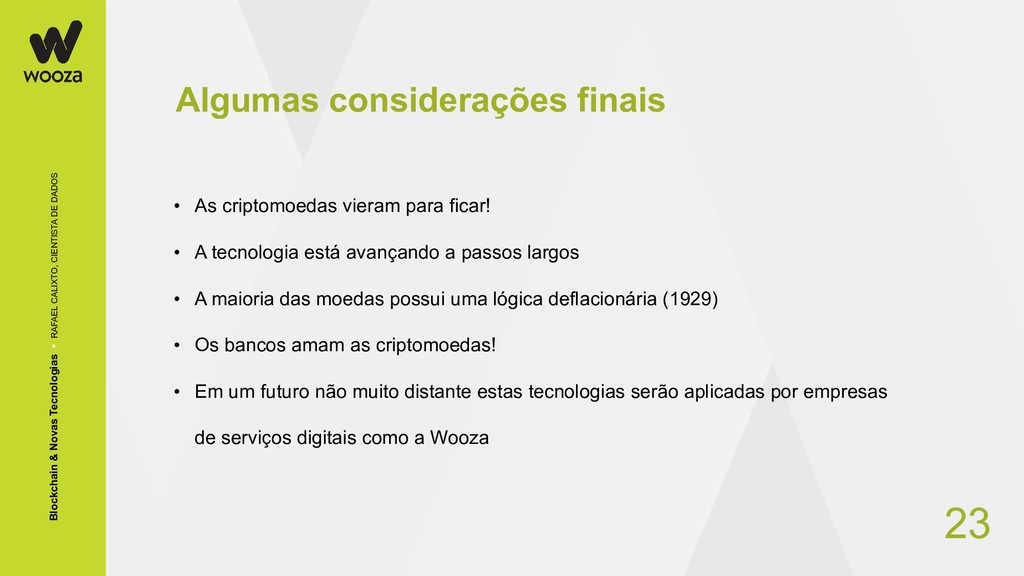 wooza

Blockchain & Novas Tecnologias • RAFAEL CALIXTO, CIENTISTA DE DADOS

Algumas considerações finais

• As criptomoedas vieram para ficar!

• A tecnologia está avançando a passos largos

• A maioria das moedas possui uma lógica deflacionária (1929)

• Os bancos amam as criptomoedas!

• Em um futuro não muito distante estas tecnologias serão aplicadas por empresas de serviços digitais como a Wooza

23